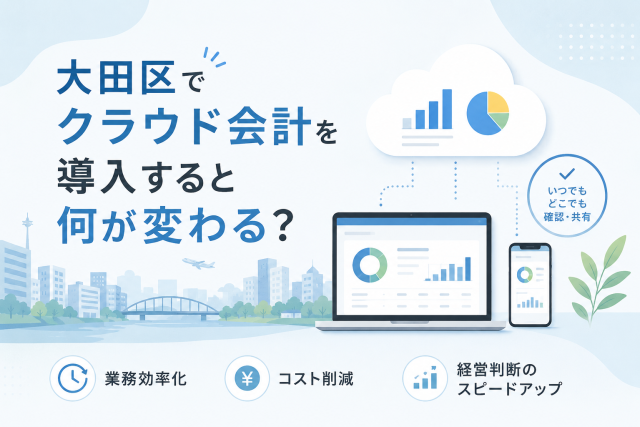 大田区で
クラウド会計を
導入すると
何が変わる?

いつでも
どこでも
確認・共有

業務効率化

¥

コスト削減

経営判断の
スピードアップ